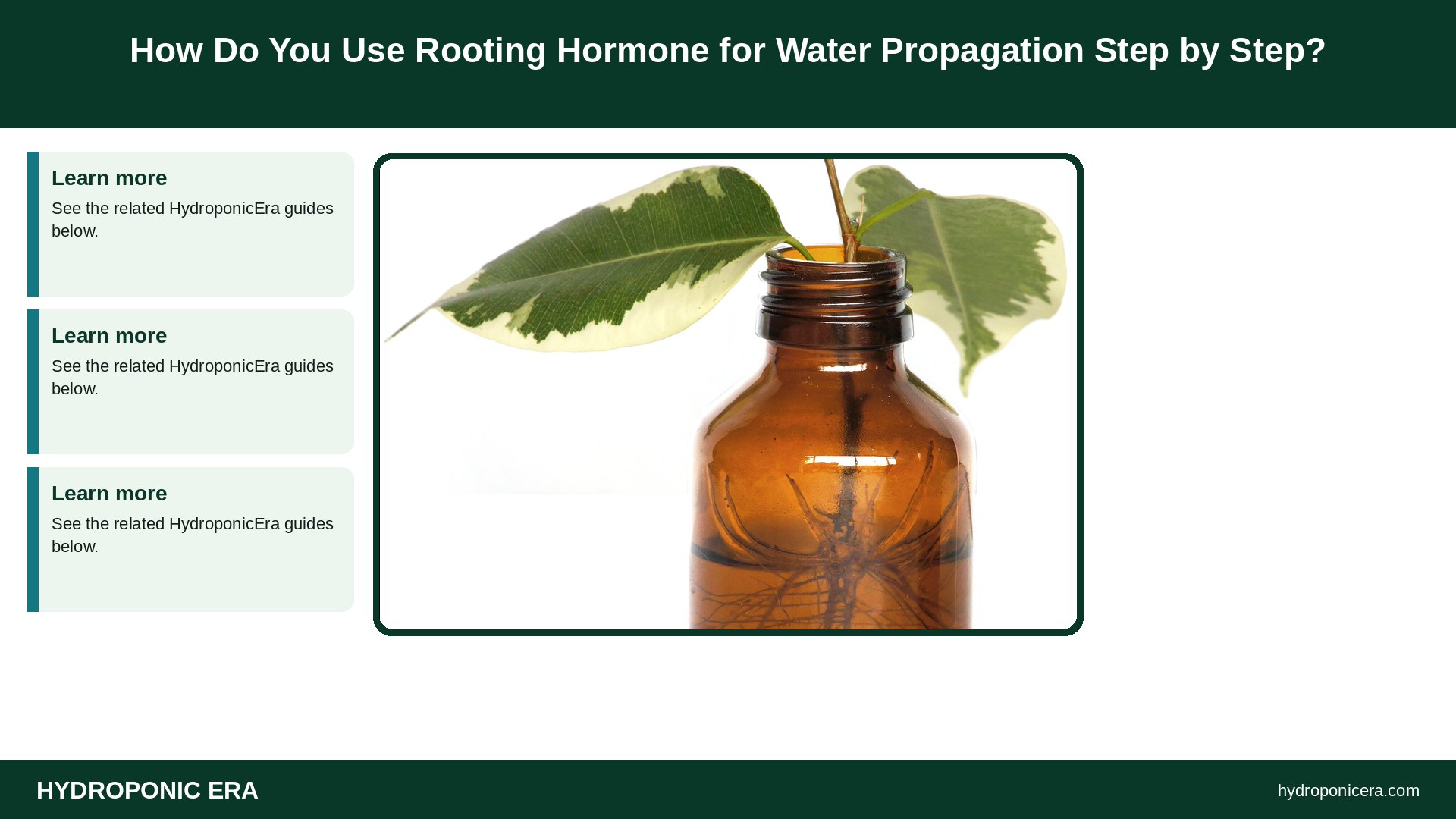 How Do You Use Rooting Hormone for Water Propagation Step by Step?

Learn more

See the related HydroponicEra guides below.

Learn more

See the related HydroponicEra guides below.

Learn more

See the related HydroponicEra guides below.

HYDROPONIC ERA

hydroponicera.com